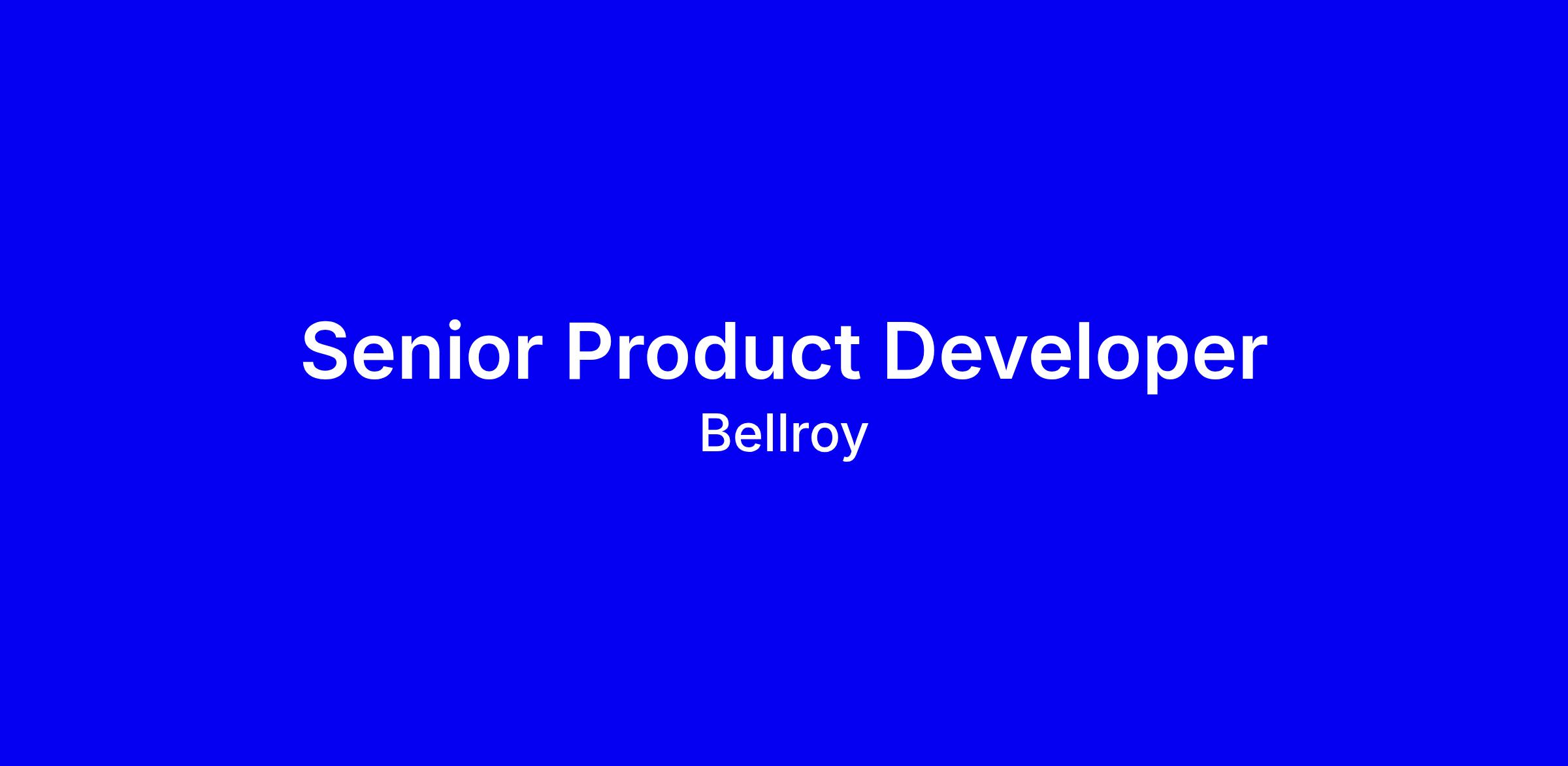 Senior Product Developer
Bellroy